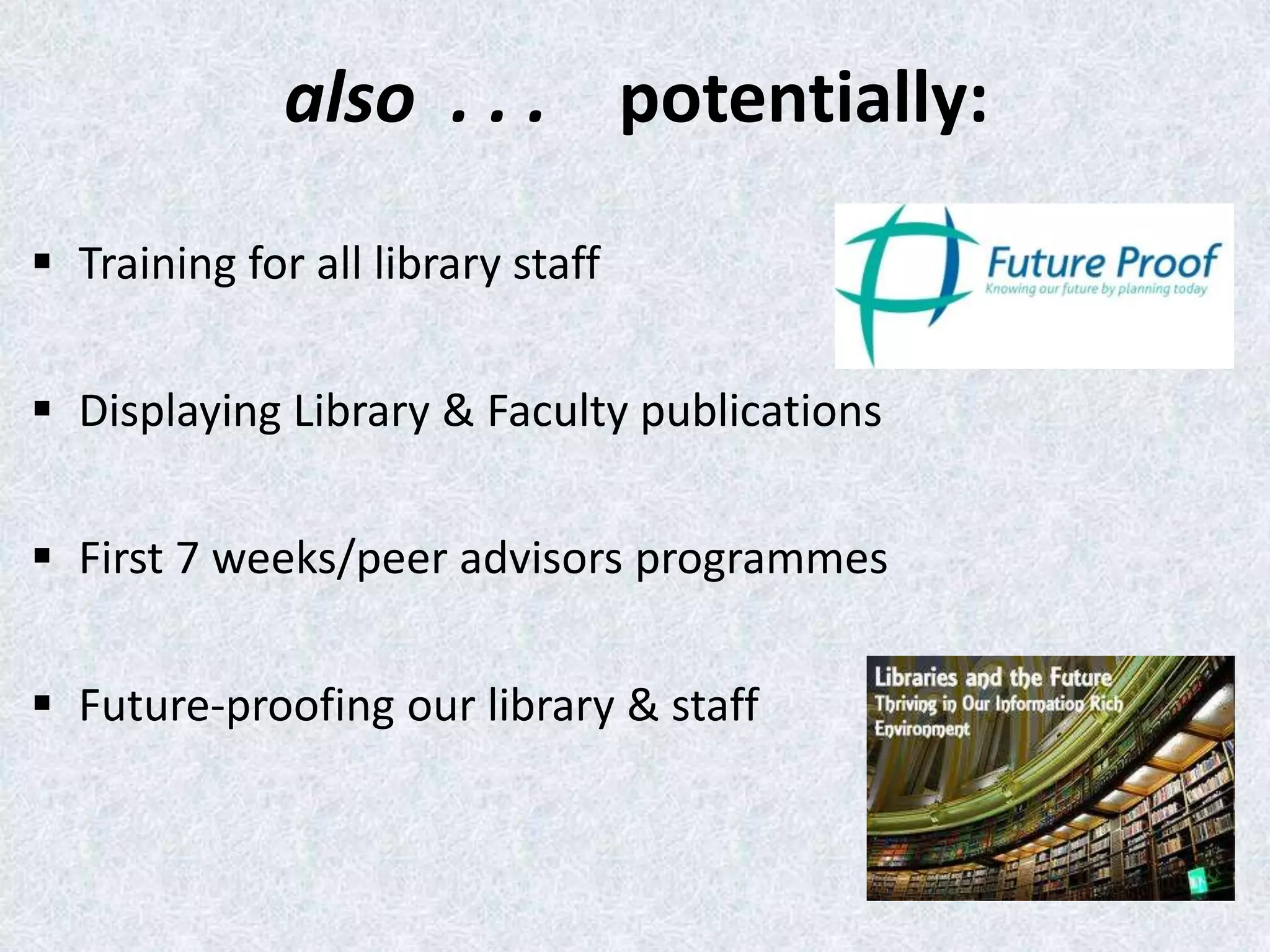 also . . . potentially:

▪ Training for all library staff

Future Proof
Knowing our future by planning today

▪ Displaying Library & Faculty publications

▪ First 7 weeks/peer advisors programmes

▪ Future-proofing our library & staff

Libraries and the Future
Thriving in Our Information Rich Environment